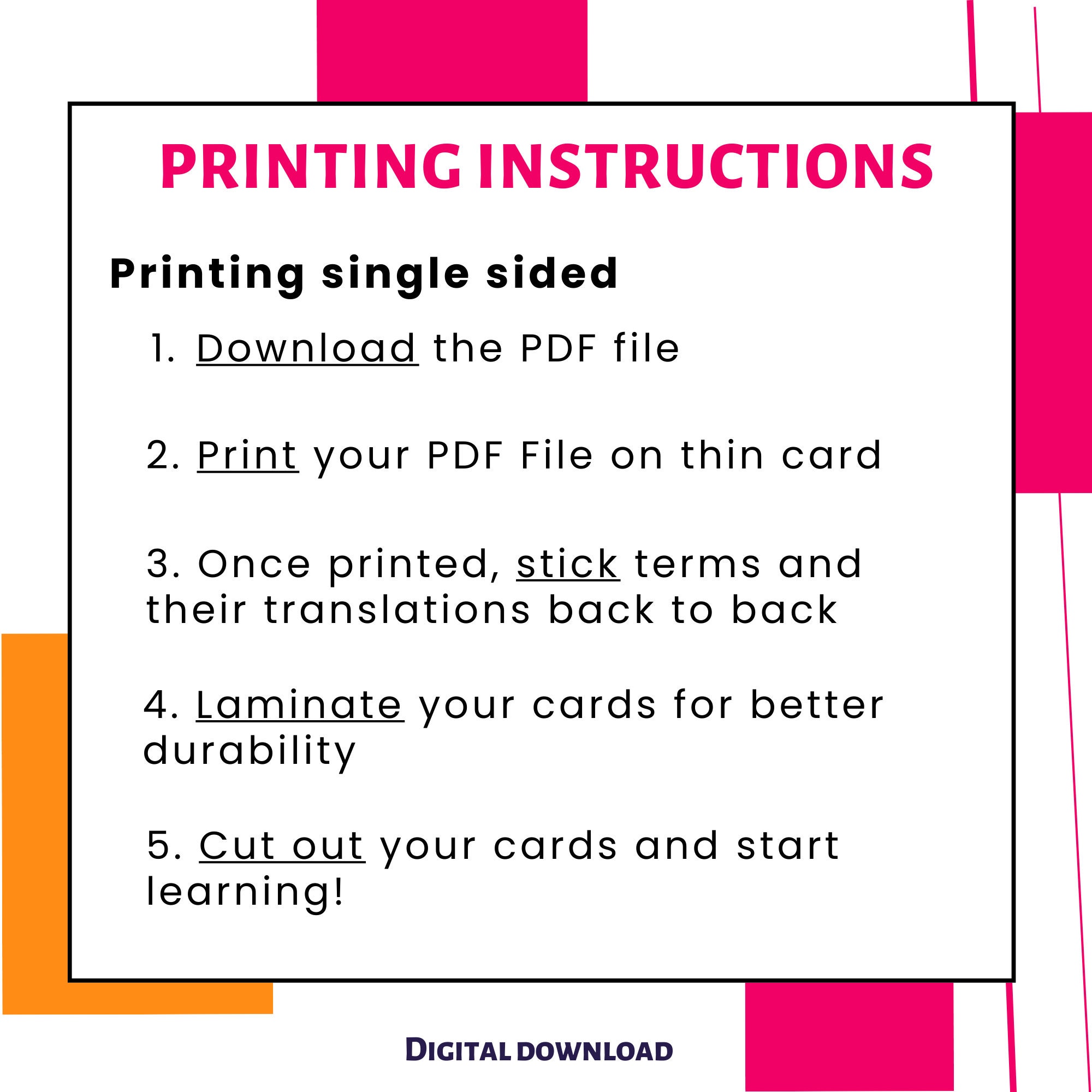 PRINTING INSTRUCTIONS

Printing single sided

1. Download the PDF file

2. Print your PDF File on thin card

3. Once printed, stick terms and their translations back to back

4. Laminate your cards for better durability

5. Cut out your cards and start learning!

DIGITAL DOWNLOAD